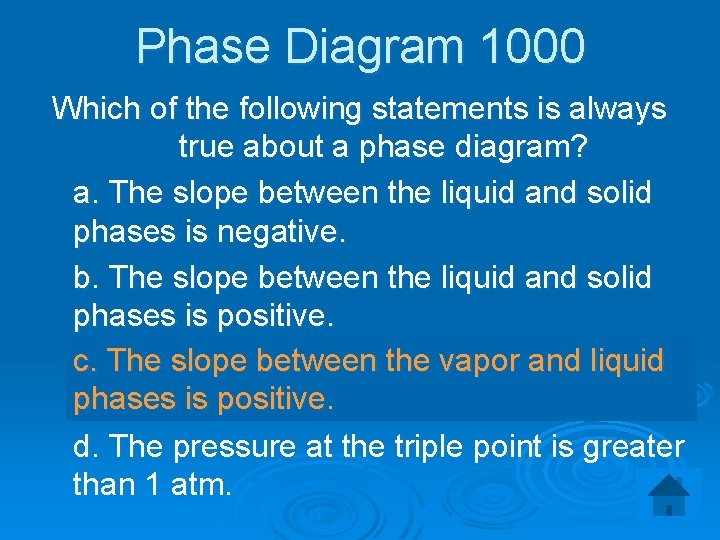 Phase Diagram 1000

Which of the following statements is always true about a phase diagram?

a. The slope between the liquid and solid phases is negative.

b. The slope between the liquid and solid phases is positive.

c. The slope between the vapor and liquid phases is positive.

d. The pressure at the triple point is greater than 1 atm.